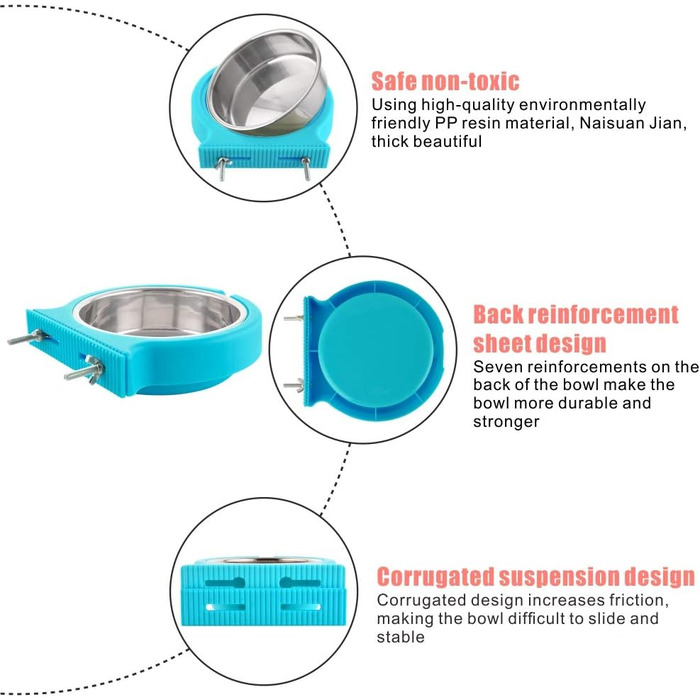 Safe non-toxic
Using high-quality environmentally friendly PP resin material, Naisuan Jian, thick beautiful

Back reinforcement sheet design
Seven reinforcements on the back of the bowl make the bowl more durable and stronger

Corrugated suspension design
Corrugated design increases friction, making the bowl difficult to slide and stable